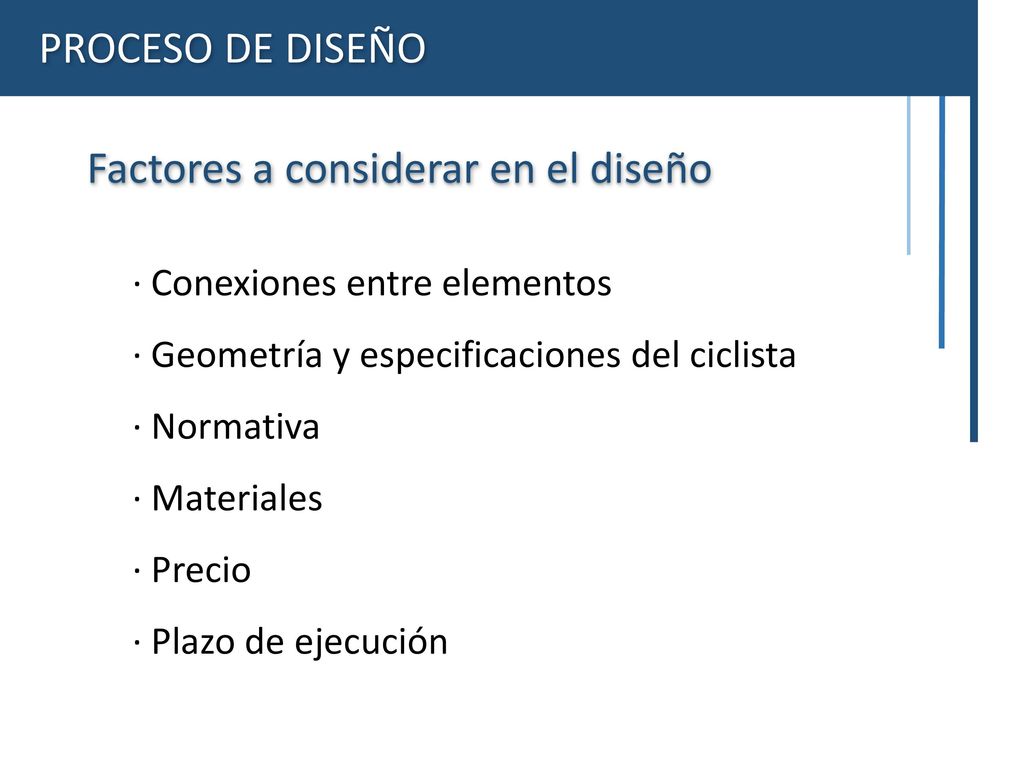 PROCESO DE DISEÑO

Factores a considerar en el diseño

· Conexiones entre elementos

· Geometría y especificaciones del ciclista

· Normativa

· Materiales

· Precio

· Plazo de ejecución